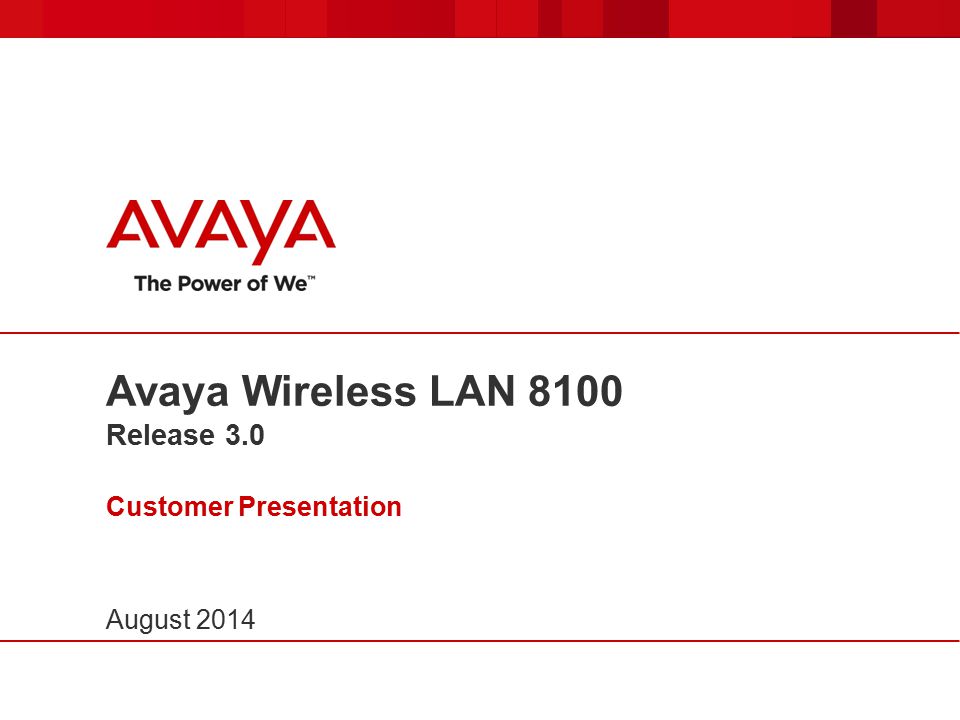 AVAYA
The Power of We™

Avaya Wireless LAN 8100
Release 3.0

Customer Presentation

August 2014